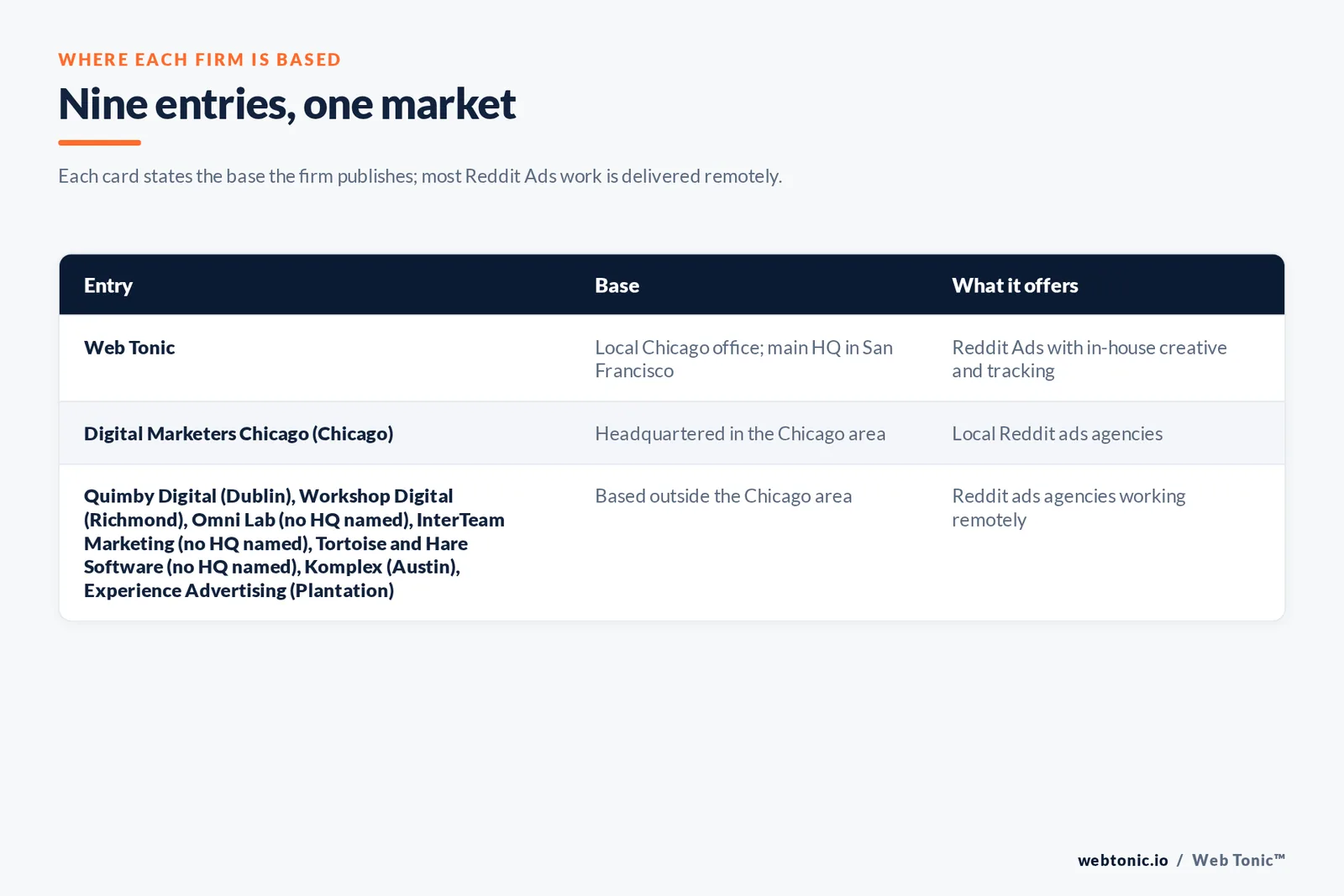 WHERE EACH FIRM IS BASED

Nine entries, one market

Each card states the base the firm publishes; most Reddit Ads work is delivered remotely.

| Entry | Base | What it offers |
|---|---|---|
| Web Tonic | Local Chicago office; main HQ in San Francisco | Reddit Ads with in-house creative and tracking |
| Digital Marketers Chicago (Chicago) | Headquartered in the Chicago area | Local Reddit ads agencies |
| Quimby Digital (Dublin), Workshop Digital (Richmond), Omni Lab (no HQ named), InterTeam Marketing (no HQ named), Tortoise and Hare Software (no HQ named), Komplex (Austin), Experience Advertising (Plantation) | Based outside the Chicago area | Reddit ads agencies working remotely |

webtonic.io / Web Tonic™